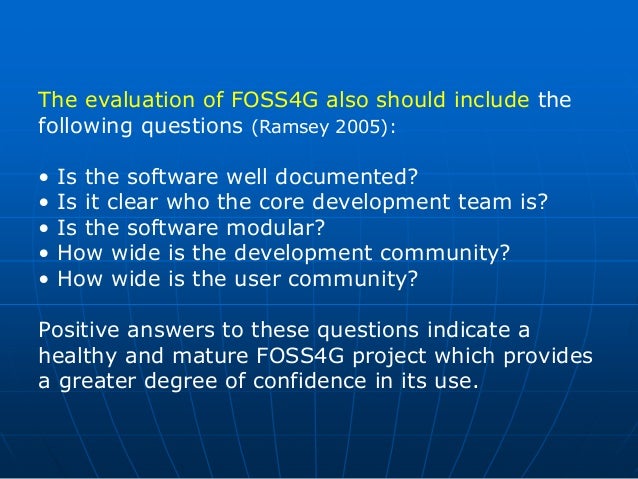 The evaluation of FOSS4G also should include the following questions (Ramsey 2005):

• Is the software well documented?
• Is it clear who the core development team is?
• Is the software modular?
• How wide is the development community?
• How wide is the user community?

Positive answers to these questions indicate a healthy and mature FOSS4G project which provides a greater degree of confidence in its use.